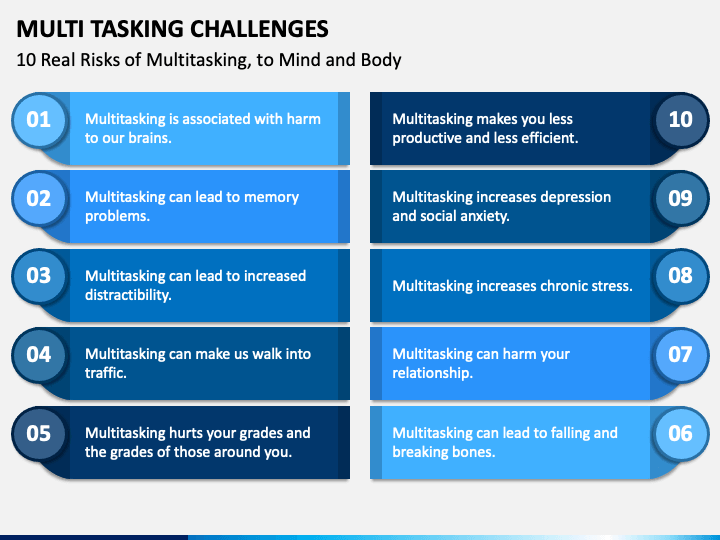 MULTI TASKING CHALLENGES
10 Real Risks of Multitasking, to Mind and Body

01 Multitasking is associated with harm to our brains.

02 Multitasking can lead to memory problems.

03 Multitasking can lead to increased distractibility.

04 Multitasking can make us walk into traffic.

05 Multitasking hurts your grades and the grades of those around you.

Multitasking makes you less productive and less efficient. 10

Multitasking increases depression and social anxiety. 09

Multitasking increases chronic stress. 08

Multitasking can harm your relationship. 07

Multitasking can lead to falling and breaking bones. 06